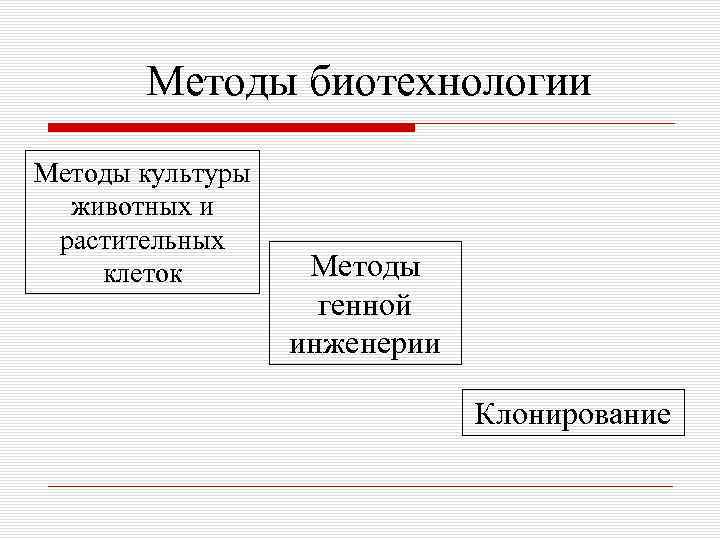 Методы биотехнологии

Методы культуры животных и растительных клеток

Методы генной инженерии

Клонирование